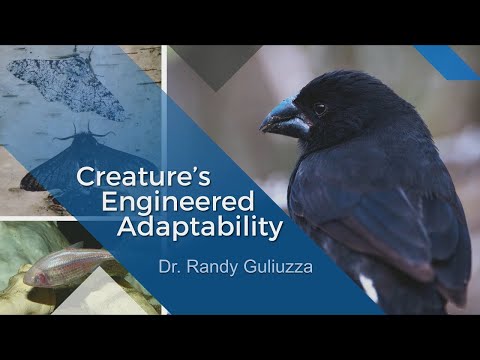 Creature's Engineered Adaptability

Dr. Randy Guliuzza